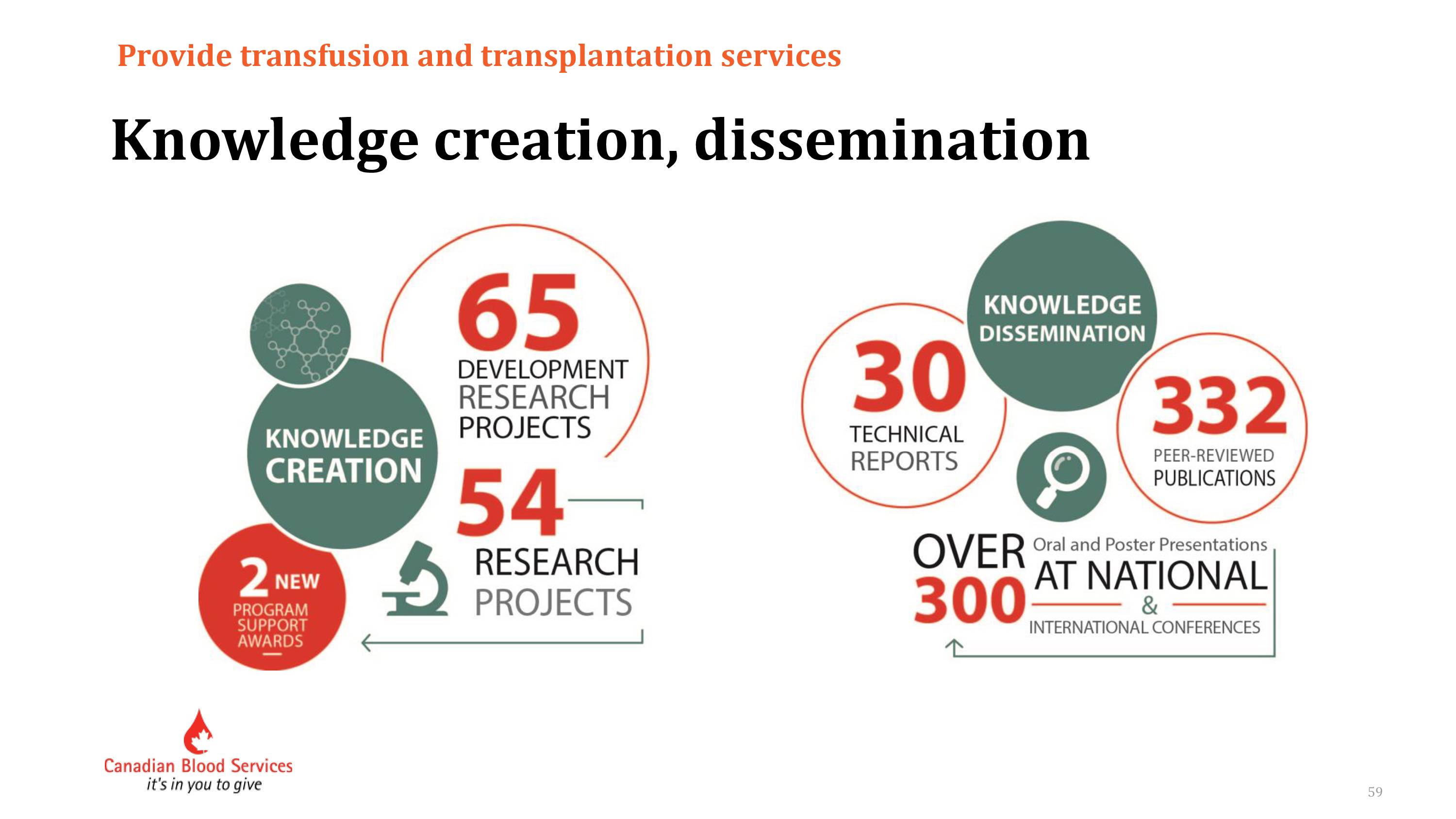 Provide transfusion and transplantation services

Knowledge creation, dissemination

KNOWLEDGE CREATION

65 DEVELOPMENT RESEARCH PROJECTS

54 RESEARCH PROJECTS

2 NEW PROGRAM SUPPORT AWARDS

KNOWLEDGE DISSEMINATION

30 TECHNICAL REPORTS

332 PEER-REVIEWED PUBLICATIONS

OVER 300 Oral and Poster Presentations AT NATIONAL & INTERNATIONAL CONFERENCES

Canadian Blood Services
it's in you to give

59